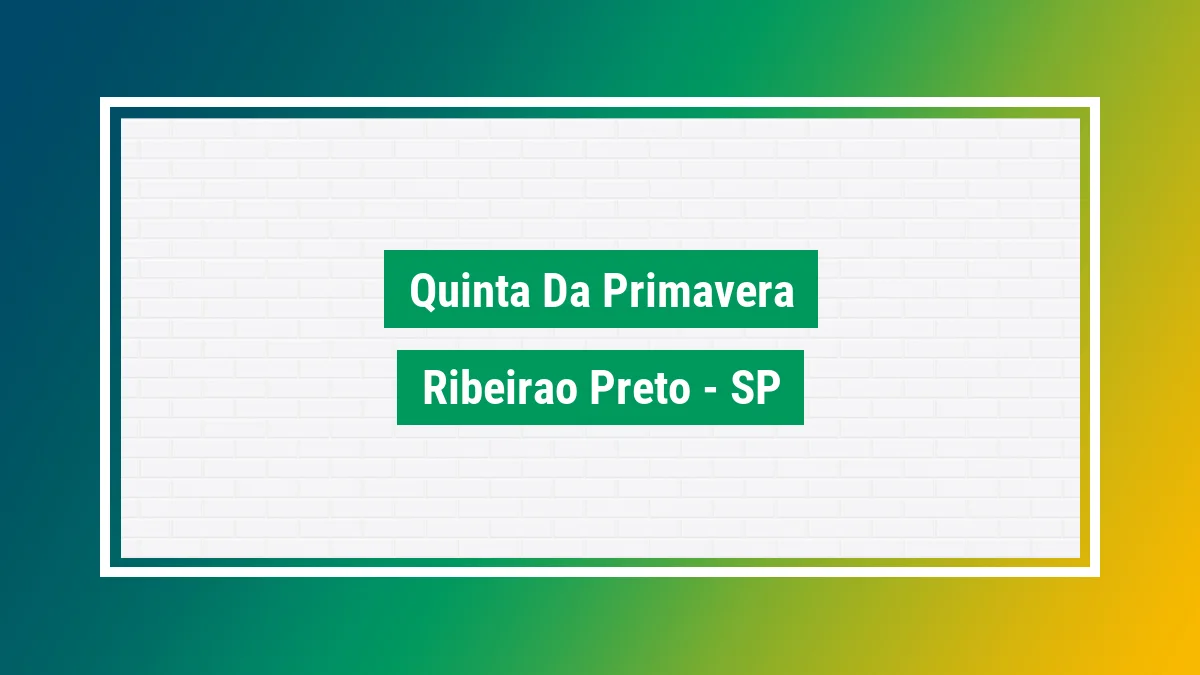 Quinta Da Primavera

Ribeirao Preto - SP